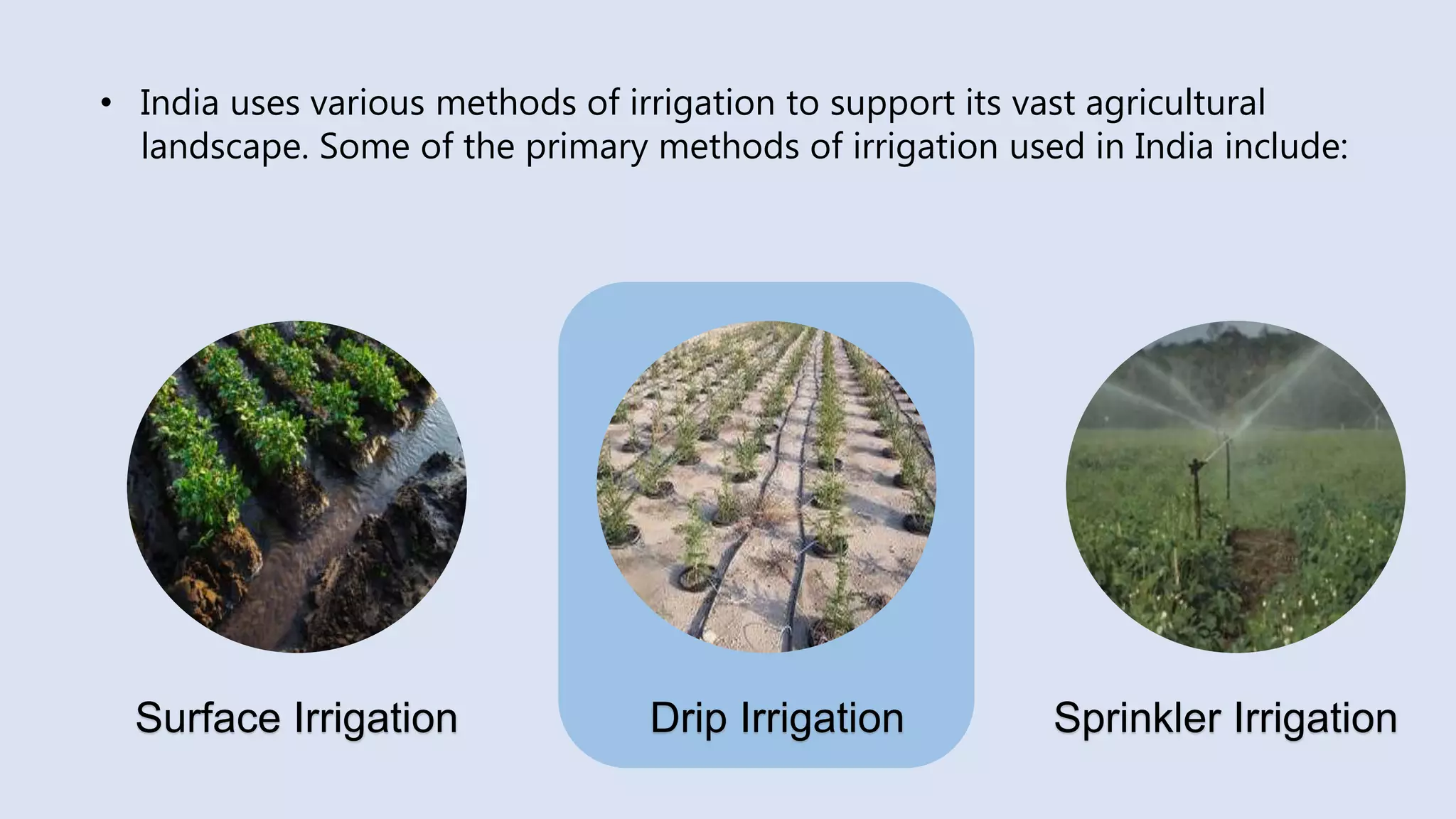 • India uses various methods of irrigation to support its vast agricultural landscape. Some of the primary methods of irrigation used in India include:

Surface Irrigation

Drip Irrigation

Sprinkler Irrigation